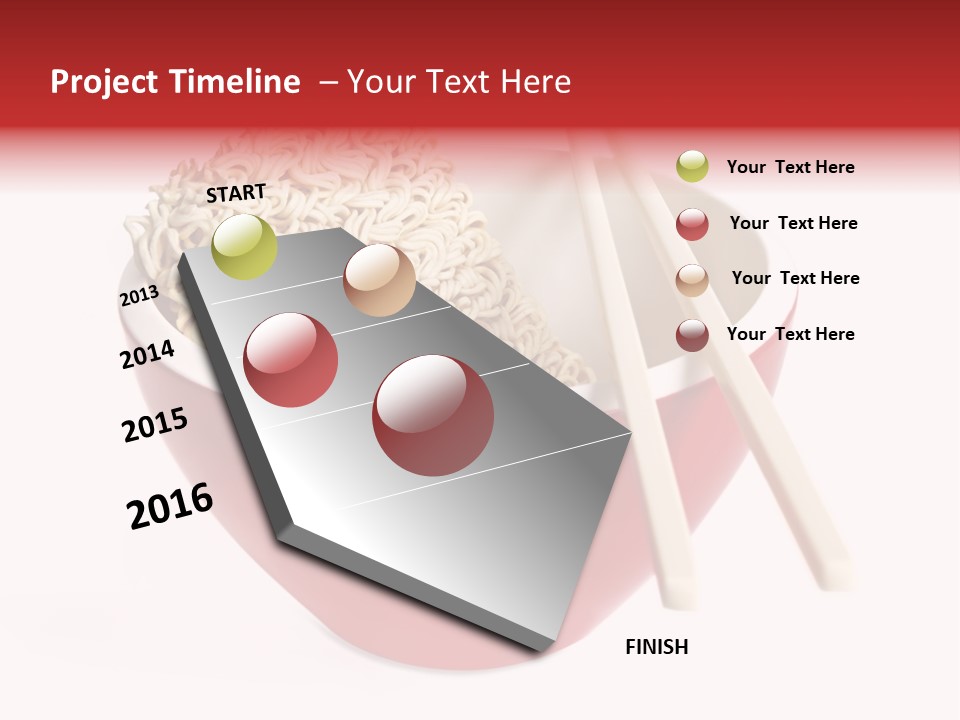 Project Timeline – Your Text Here

START

2013

2014

2015

2016

FINISH

Your Text Here

Your Text Here

Your Text Here

Your Text Here